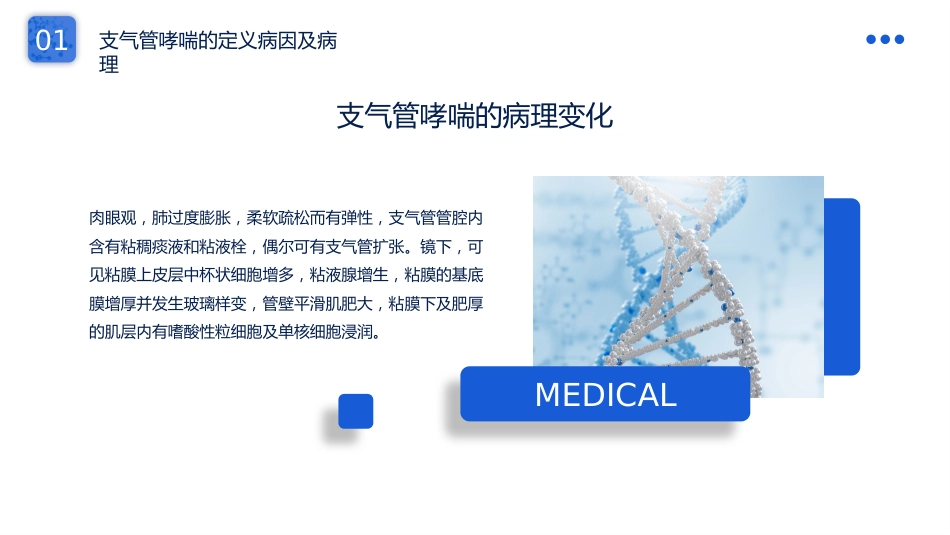 01

支气管哮喘的定义病因及病理

支气管哮喘的病理变化

肉眼观，肺过度膨胀，柔软疏松而有弹性，支气管管腔内含有粘稠痰液和粘液栓，偶尔可有支气管扩张。镜下，可见粘膜上皮层中杯状细胞增多，粘液腺增生，粘膜的基底膜增厚并发生玻璃样变，管壁平滑肌肥大，粘膜下及肥厚的肌层内有嗜酸性粒细胞及单核细胞浸润。

MEDICAL